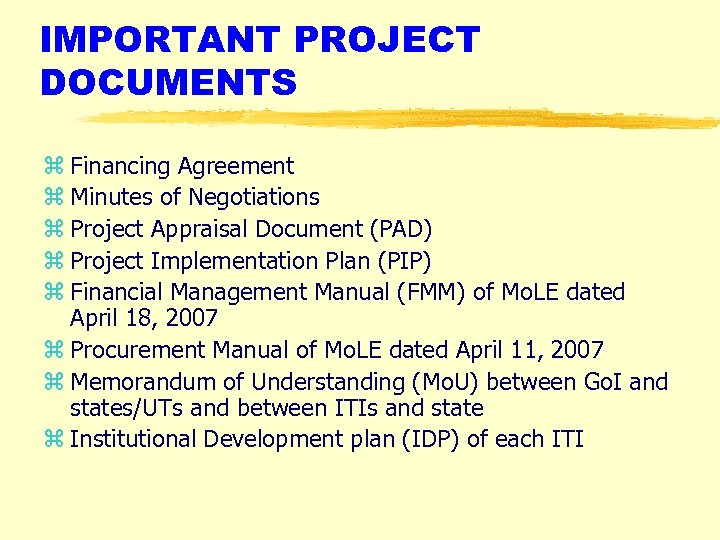 IMPORTANT PROJECT DOCUMENTS

⌘ Financing Agreement
⌘ Minutes of Negotiations
⌘ Project Appraisal Document (PAD)
⌘ Project Implementation Plan (PIP)
⌘ Financial Management Manual (FMM) of MoLE dated April 18, 2007
⌘ Procurement Manual of MoLE dated April 11, 2007
⌘ Memorandum of Understanding (MoU) between GoI and states/UTs and between ITIs and state
⌘ Institutional Development plan (IDP) of each ITI